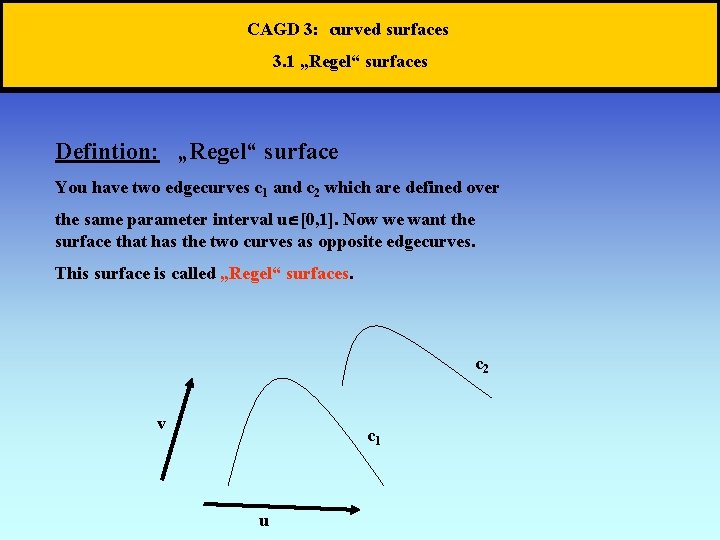 CAGD 3: curved surfaces

3.1 „Regel“ surfaces

Defintion: „Regel“ surface

You have two edgecurves $c_1$ and $c_2$ which are defined over the same parameter interval $u \in [0,1]$. Now we want the surface that has the two curves as opposite edgecurves.

This surface is called „Regel“ surfaces.

$c_2$

v

$c_1$

u